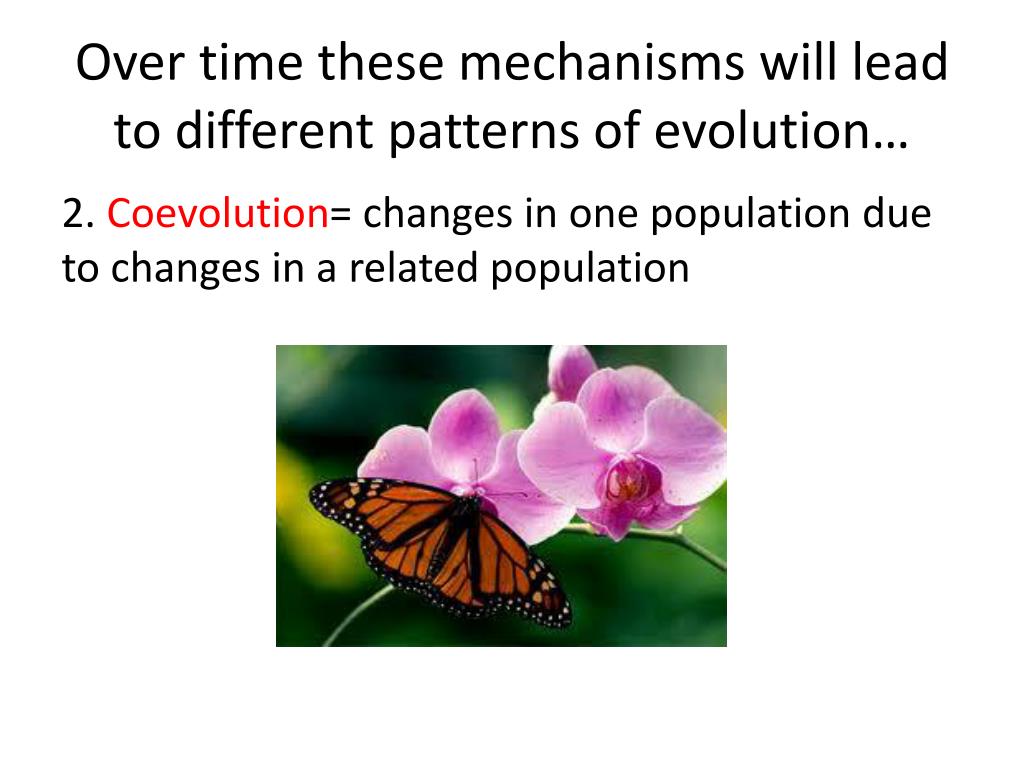 Over time these mechanisms will lead to different patterns of evolution…

2. Coevolution= changes in one population due to changes in a related population